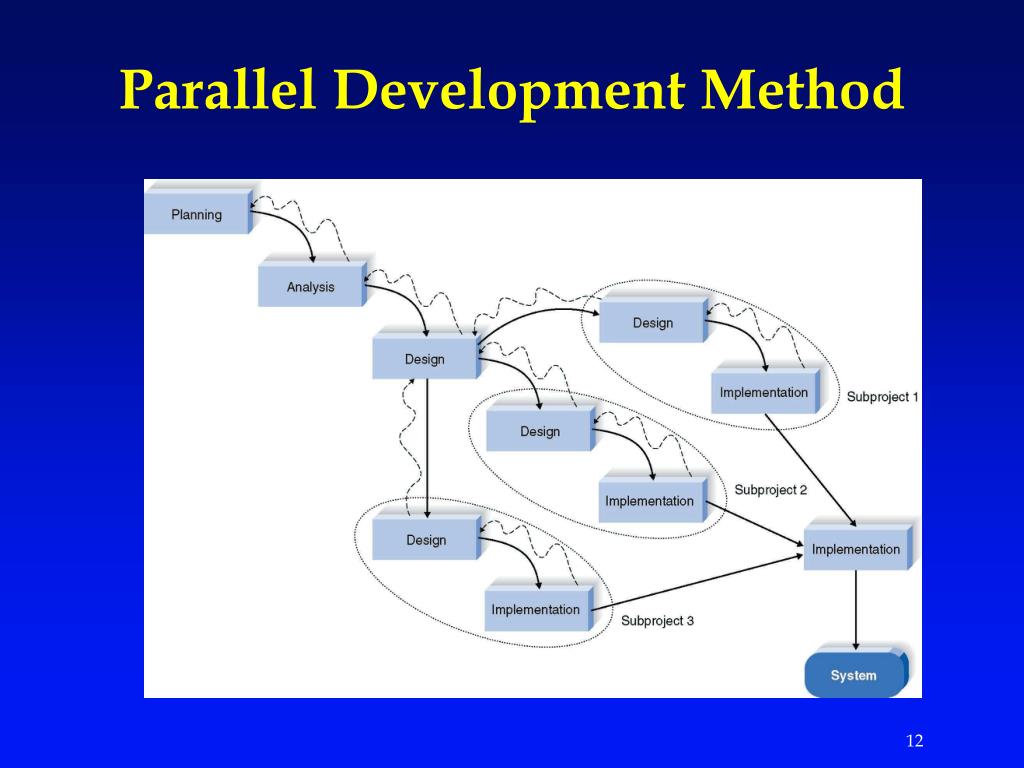 Parallel Development Method

Planning

Analysis

Design

Design

Implementation

Subproject 1

Design

Implementation

Subproject 2

Design

Implementation

Subproject 3

Implementation

System

12